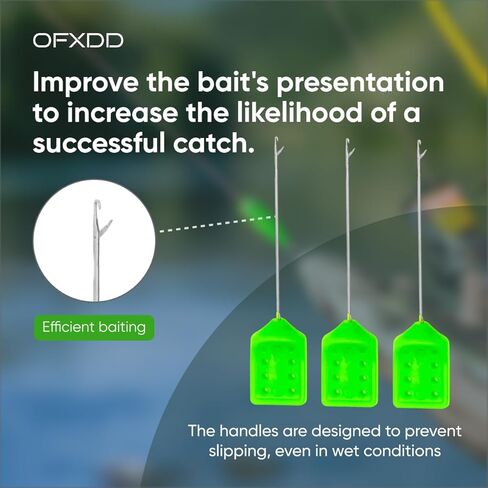 OFXDD

Improve the bait's presentation to increase the likelihood of a successful catch.

Efficient baiting

The handles are designed to prevent slipping, even in wet conditions